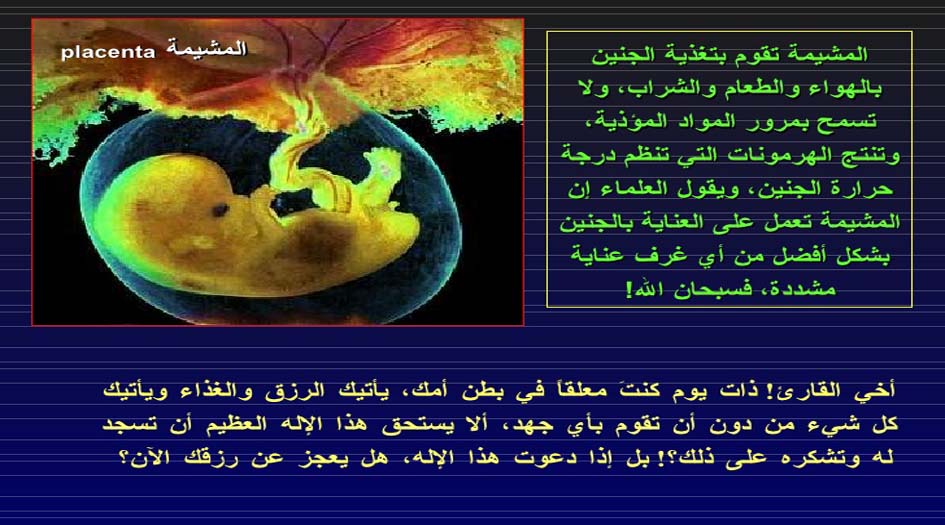 المشيمة placenta

المشيمة تقوم بتغذية الجنين بالهواء والطعام والشراب، ولا تسمح بمرور المواد المؤذية، وتنتج الهرمونات التي تنظم درجة حرارة الجنين، ويقول العلماء إن المشيمة تعمل على العناية بالجنين بشكل أفضل من أي غرف عناية مشددة، فسبحان الله!

أخي القارئ! ذات يوم كنتَ معلقاً في بطن أمك، يأتيك الرزق والغذاء ويأتيك كل شيء من دون أن تقوم بأي جهد، ألا يستحق هذا الإله العظيم أن تسجد له وتشكره على ذلك؟! بل إذا دعوت هذا الإله، هل يعجز عن رزقك الآن؟